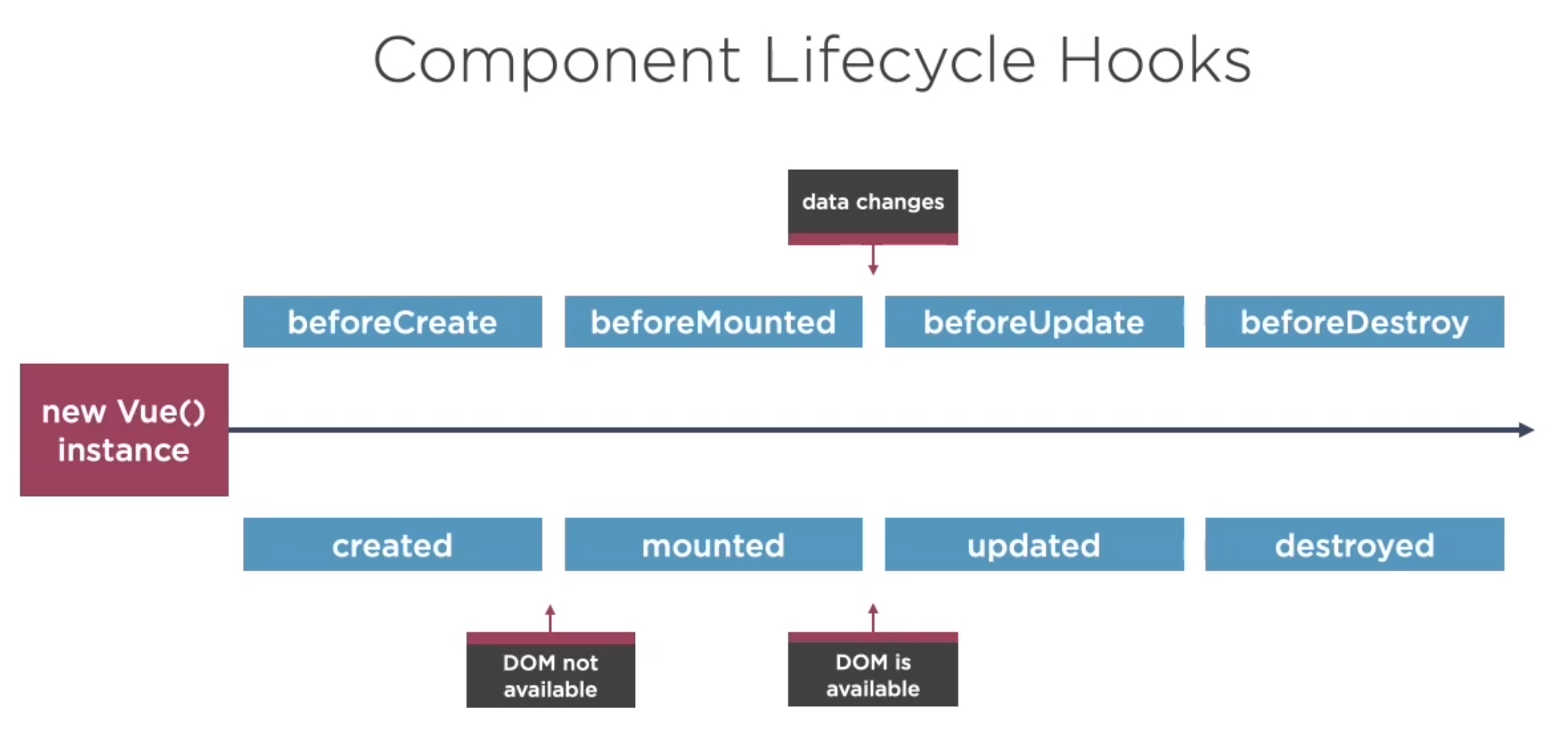 Component Lifecycle Hooks

data changes

beforeCreate

beforeMounted

beforeUpdate

beforeDestroy

new Vue() instance

created

mounted

updated

destroyed

DOM not available

DOM is available